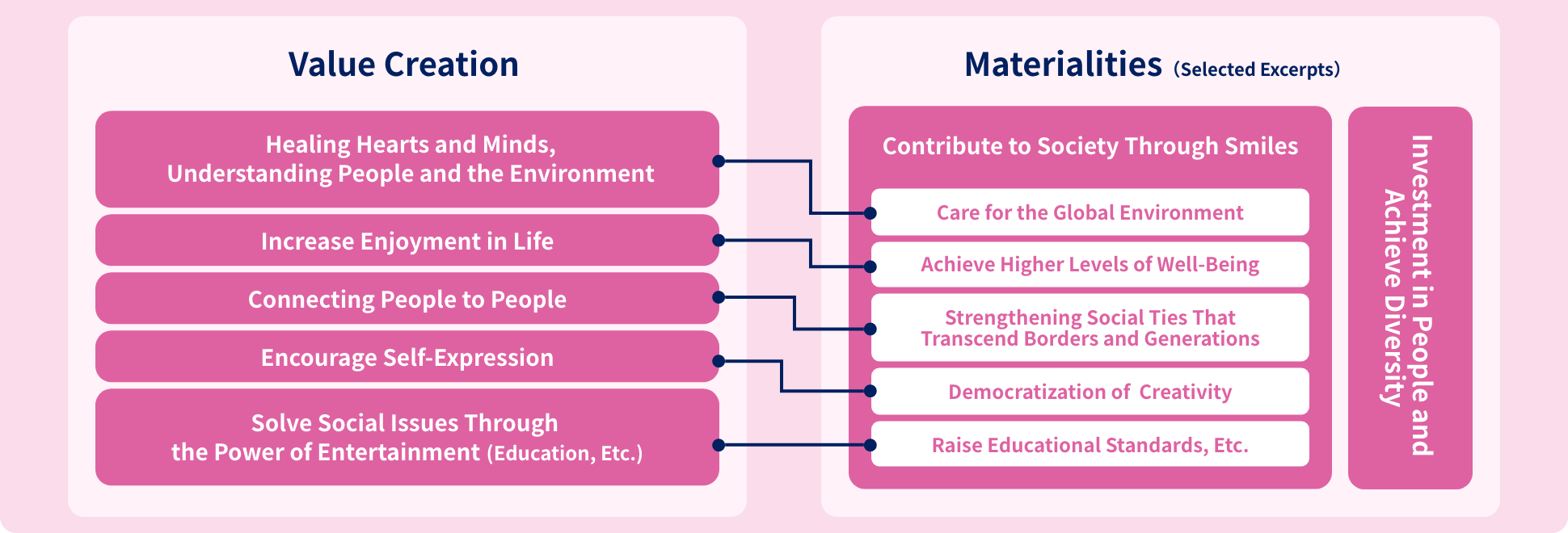 Value Creation

Healing Hearts and Minds, Understanding People and the Environment

Increase Enjoyment in Life

Connecting People to People

Encourage Self-Expression

Solve Social Issues Through the Power of Entertainment (Education, Etc.)

Materialities (Selected Excerpts)

Contribute to Society Through Smiles

Care for the Global Environment

Achieve Higher Levels of Well-Being

Strengthening Social Ties That Transcend Borders and Generations

Democratization of Creativity

Raise Educational Standards, Etc.

Investment in People and Achieve Diversity